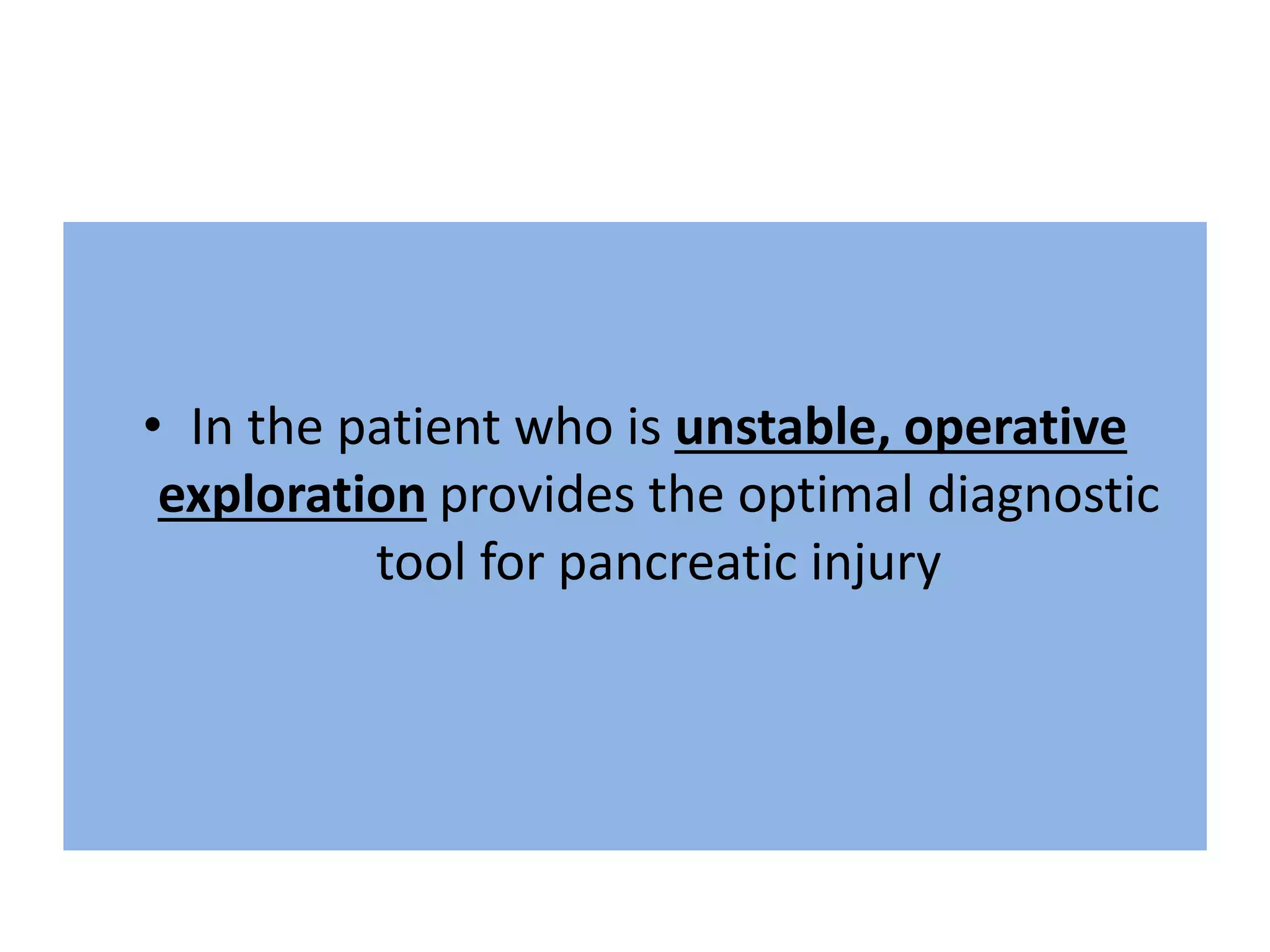 • In the patient who is unstable, operative exploration provides the optimal diagnostic tool for pancreatic injury